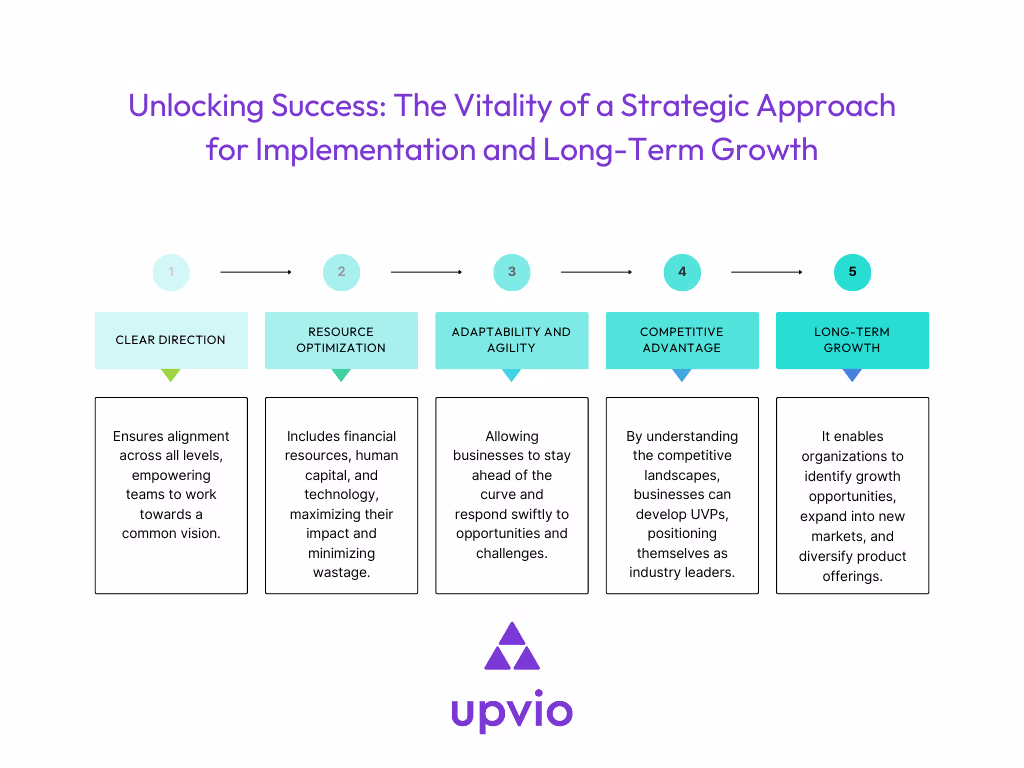 Unlocking Success: The Vitality of a Strategic Approach for Implementation and Long-Term Growth

1

CLEAR DIRECTION

Ensures alignment across all levels, empowering teams to work towards a common vision.

2

RESOURCE OPTIMIZATION

Includes financial resources, human capital, and technology, maximizing their impact and minimizing wastage.

3

ADAPTABILITY AND AGILITY

Allowing businesses to stay ahead of the curve and respond swiftly to opportunities and challenges.

4

COMPETITIVE ADVANTAGE

By understanding the competitive landscapes, businesses can develop UVPs, positioning themselves as industry leaders.

5

LONG-TERM GROWTH

It enables organizations to identify growth opportunities, expand into new markets, and diversify product offerings.

upvio